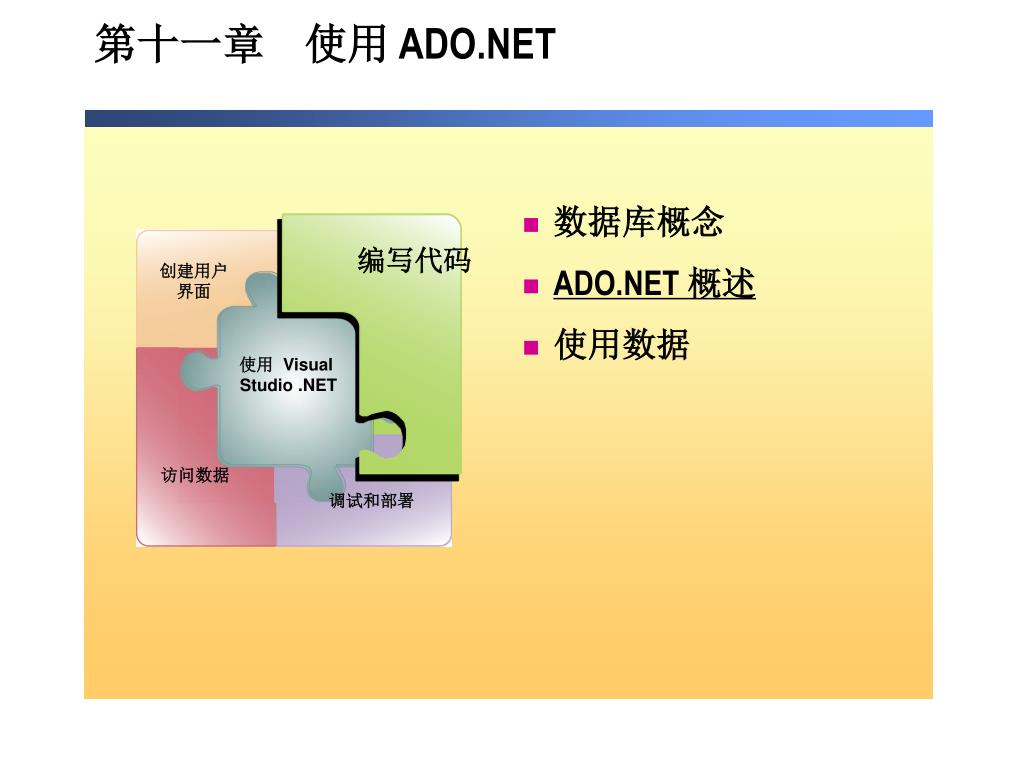 第十一章　使用 ADO.NET

创建用户界面

编写代码

使用 Visual Studio .NET

访问数据

调试和部署

- 数据库概念
- ADO.NET 概述
- 使用数据